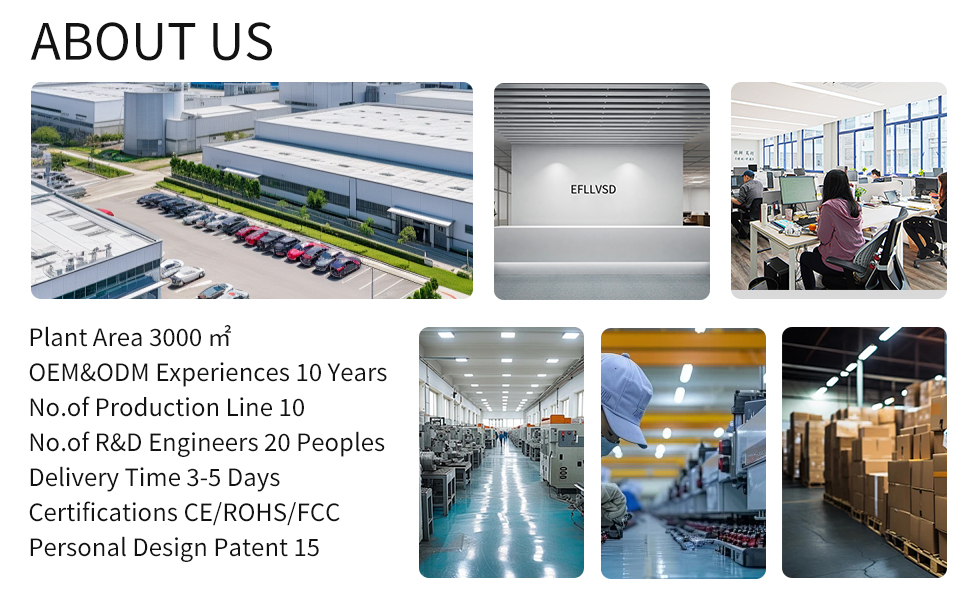 ABOUT US

EFLLVSD

Plant Area 3000 ㎡
OEM&ODM Experiences 10 Years
No.of Production Line 10
No.of R&D Engineers 20 Peoples
Delivery Time 3-5 Days
Certifications CE/ROHS/FCC
Personal Design Patent 15